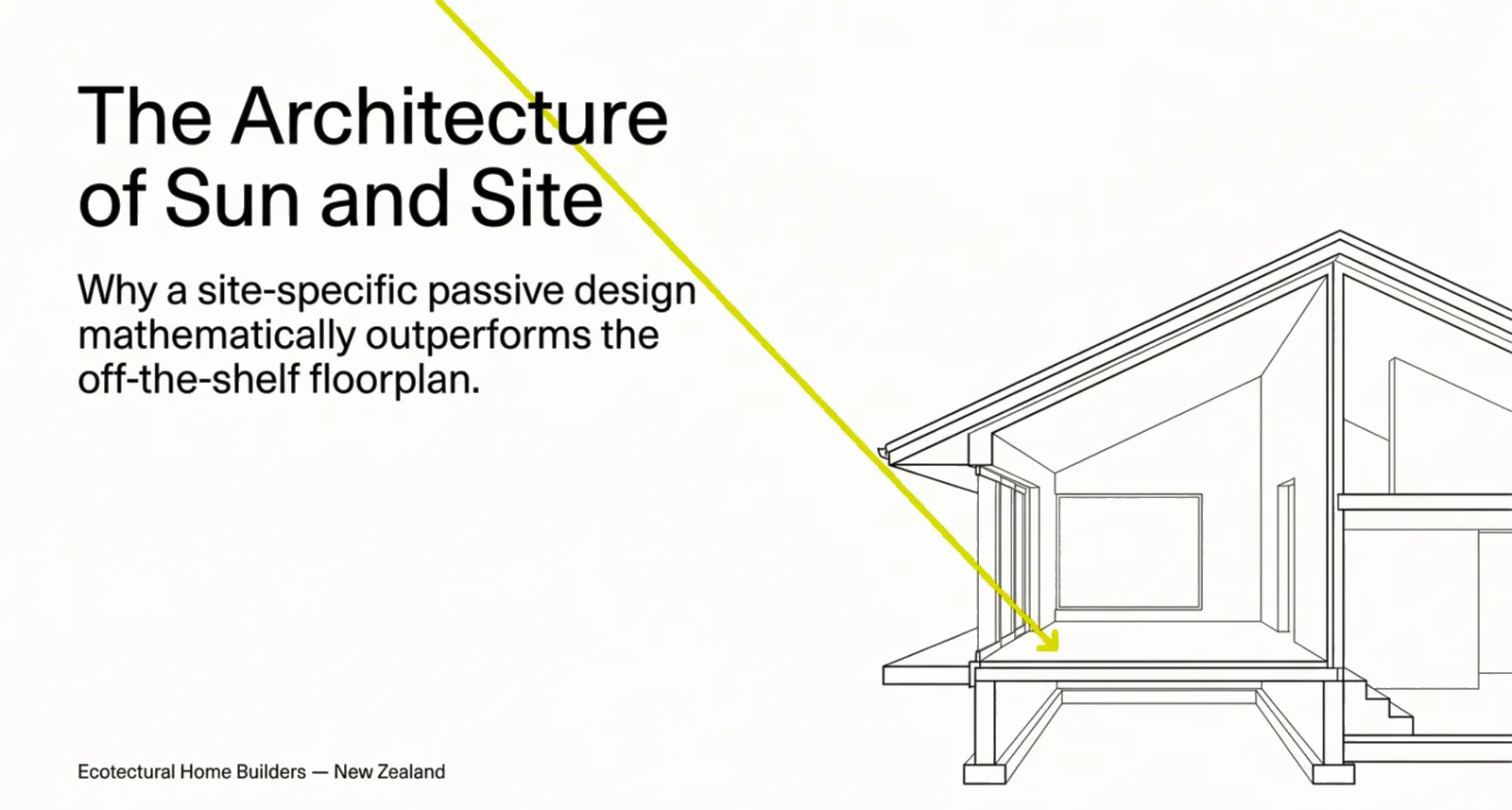 The Architecture of Sun and Site

Why a site-specific passive design mathematically outperforms the off-the-shelf floorplan.

Ecotectural Home Builders — New Zealand